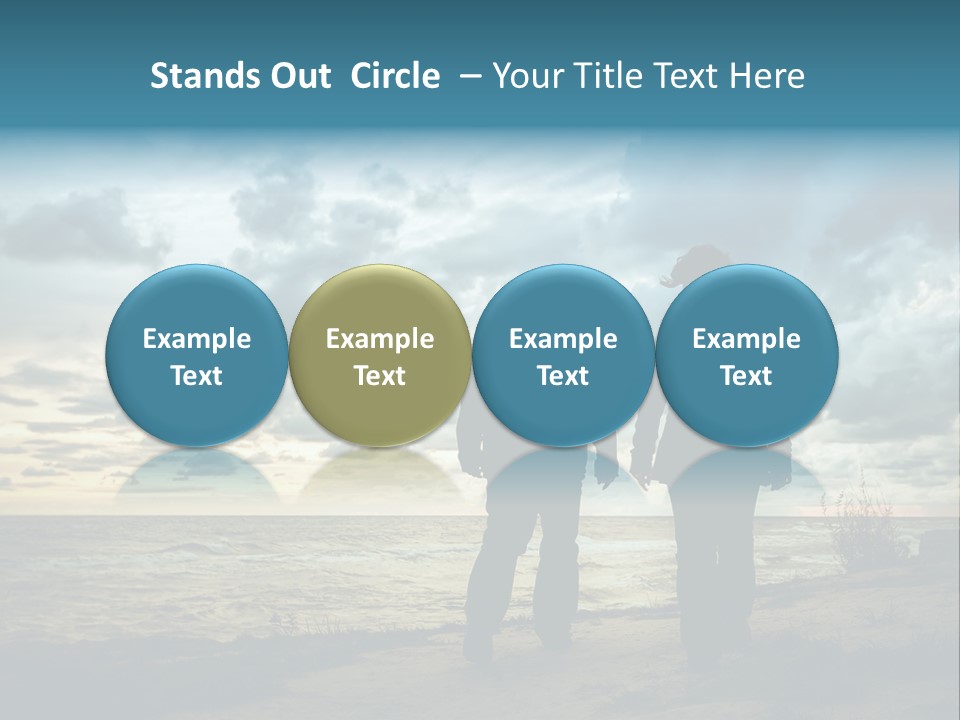 Stands Out Circle – Your Title Text Here

Example Text

Example Text

Example Text

Example Text